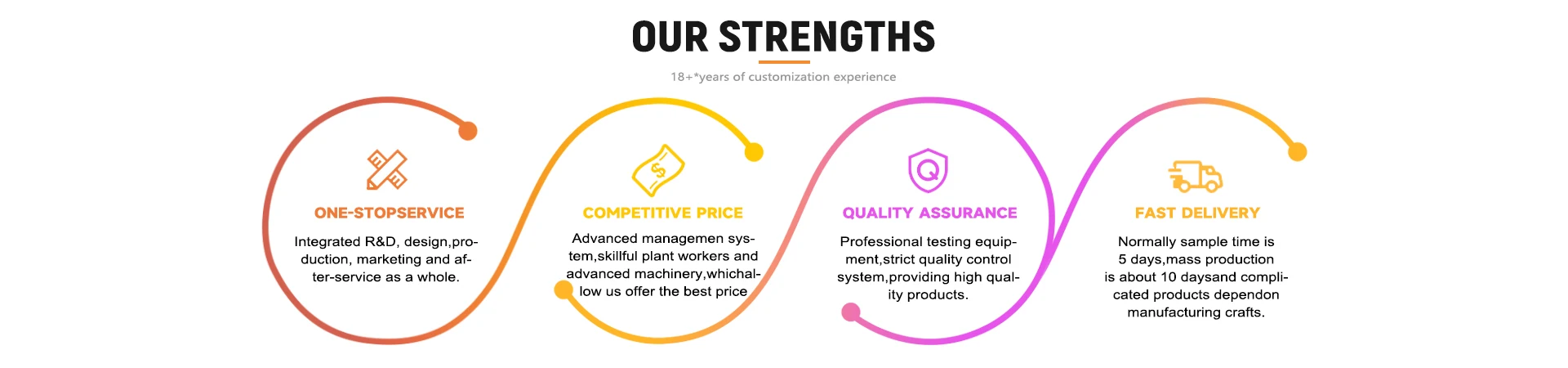 OUR STRENGTHS

18+*years of customization experience

ONE-STOPSERVICE

Integrated R&D, design,production, marketing and after-service as a whole.

COMPETITIVE PRICE

Advanced managemen system,skillful plant workers and advanced machinery,whichallow us offer the best price

QUALITY ASSURANCE

Professional testing equipment,strict quality control system,providing high quality products.

FAST DELIVERY

Normally sample time is 5 days,mass production is about 10 daysand complicated products dependon manufacturing crafts.